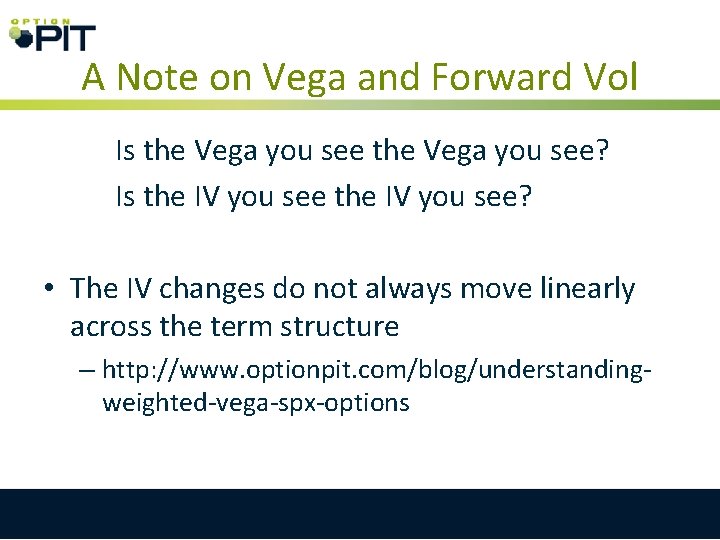 OPTION PIT

A Note on Vega and Forward Vol

Is the Vega you see the Vega you see?

Is the IV you see the IV you see?

• The IV changes do not always move linearly across the term structure

– http://www.optionpit.com/blog/understanding-weighted-vega-spx-options